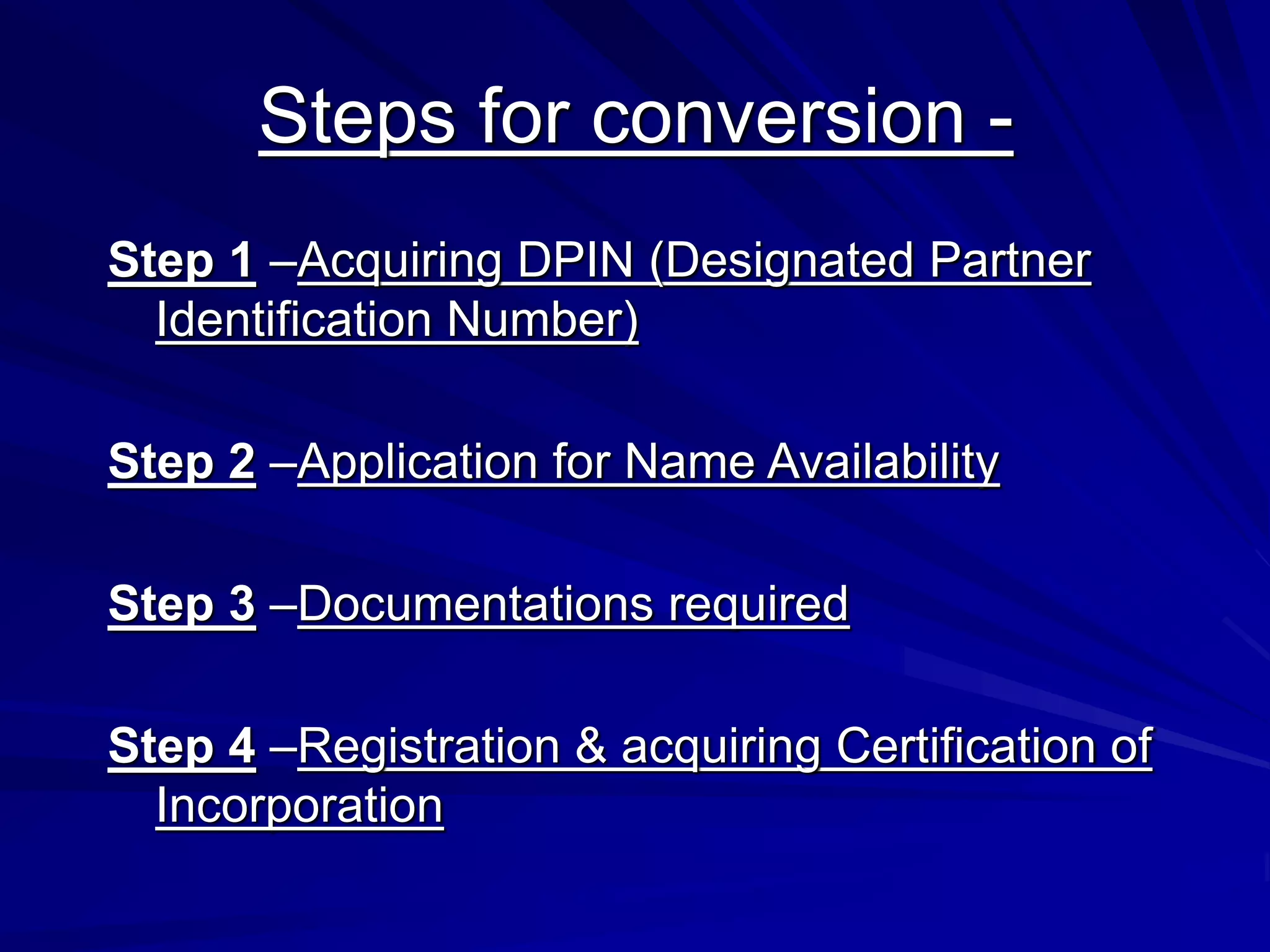 Steps for conversion -

Step 1 –Acquiring DPIN (Designated Partner Identification Number)

Step 2 –Application for Name Availability

Step 3 –Documentations required

Step 4 –Registration & acquiring Certification of Incorporation